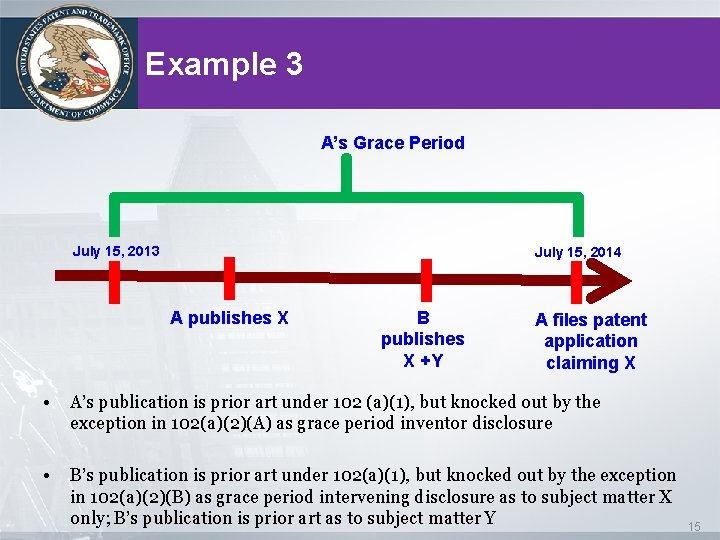 UNITED STATES PATENT AND TRADEMARK OFFICE DEPARTMENT OF COMMERCE

Example 3

A's Grace Period

July 15, 2013

July 15, 2014

A publishes X

B publishes X +Y

A files patent application claiming X

• A's publication is prior art under 102 (a)(1), but knocked out by the exception in 102(a)(2)(A) as grace period inventor disclosure

• B's publication is prior art under 102(a)(1), but knocked out by the exception in 102(a)(2)(B) as grace period intervening disclosure as to subject matter X only; B's publication is prior art as to subject matter Y

15